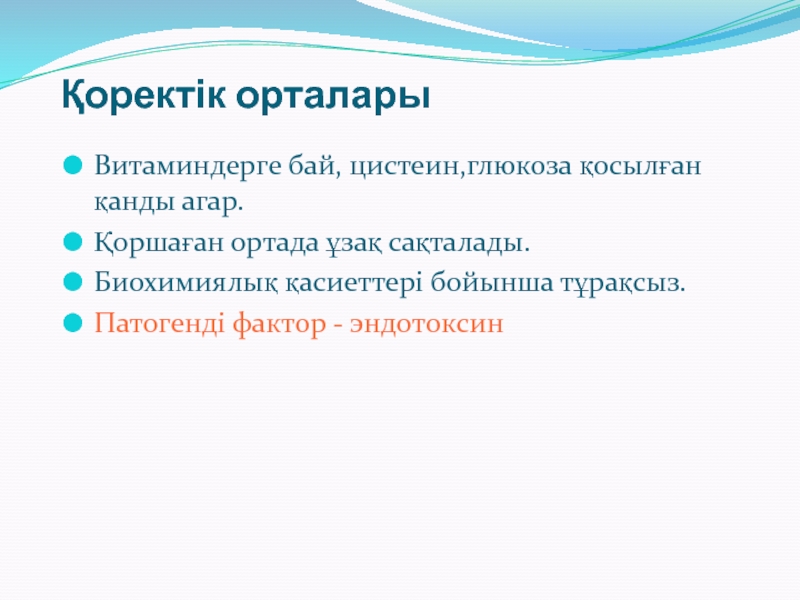 Қоректік орталары

Витаминдерге бай, цистеин,глюкоза қосылған қанды агар.

Қоршаған ортада ұзақ сақталады.

Биохимиялық қасиеттері бойынша тұрақсыз.

Патогенді фактор - эндотоксин